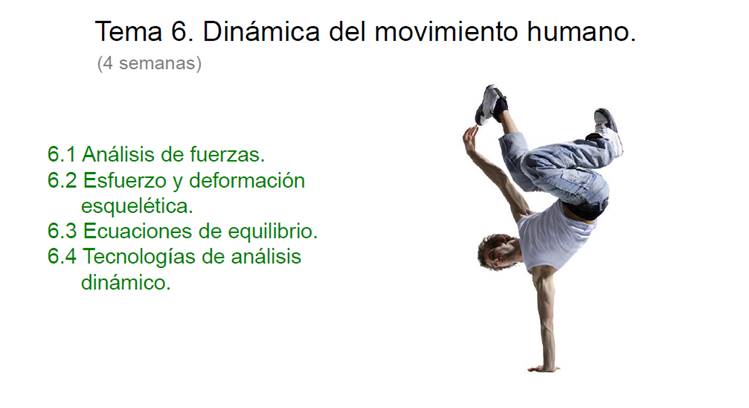 Tema 6. Dinámica del movimiento humano.
(4 semanas)

6.1 Análisis de fuerzas.
6.2 Esfuerzo y deformación esquelética.
6.3 Ecuaciones de equilibrio.
6.4 Tecnologías de análisis dinámico.